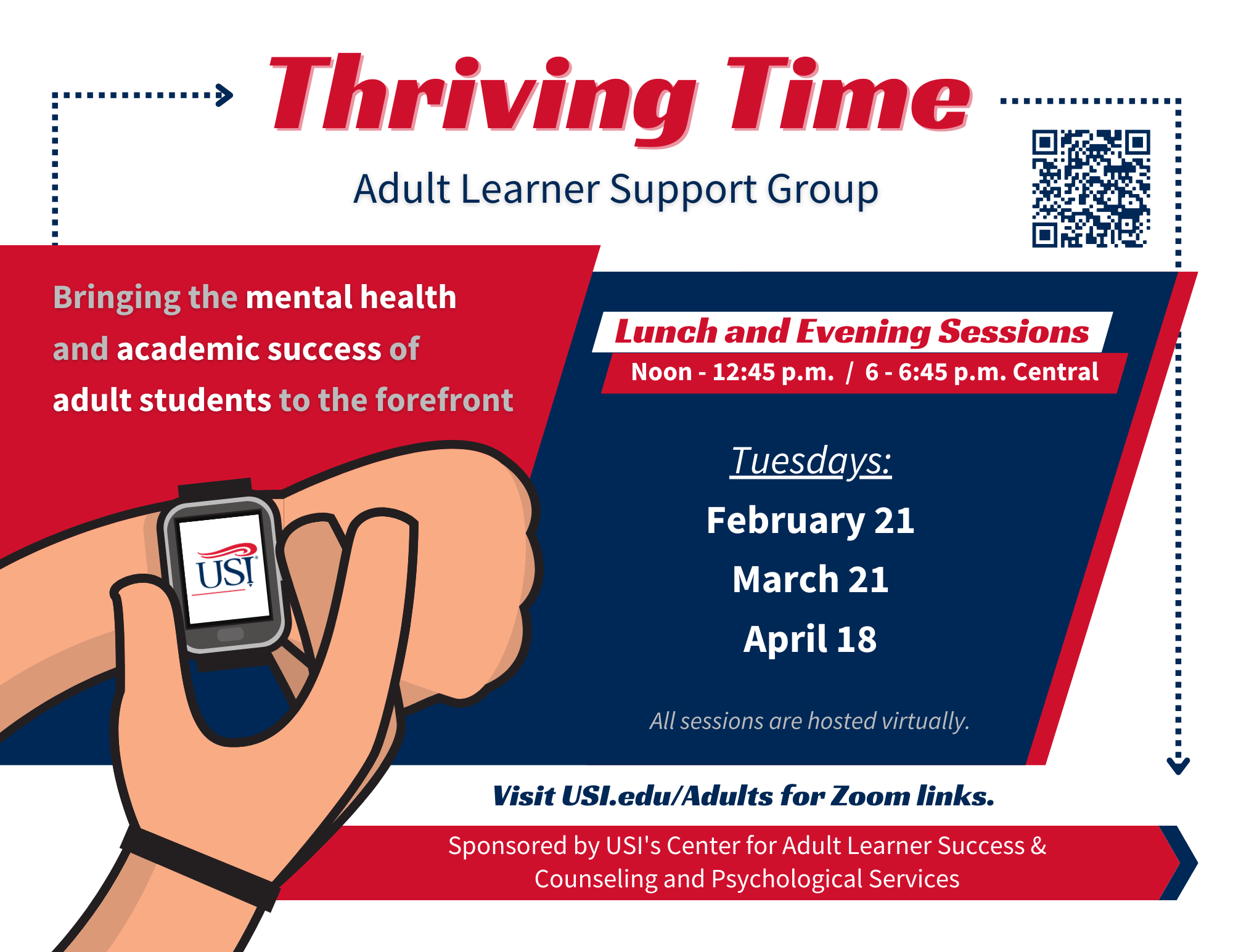 Thriving Time

Adult Learner Support Group

Bringing the mental health and academic success of adult students to the forefront

USI

Lunch and Evening Sessions

Noon - 12:45 p.m. / 6 - 6:45 p.m. Central

Tuesdays:

February 21

March 21

April 18

All sessions are hosted virtually.

Visit USI.edu/Adults for Zoom links.

Sponsored by USI's Center for Adult Learner Success & Counseling and Psychological Services